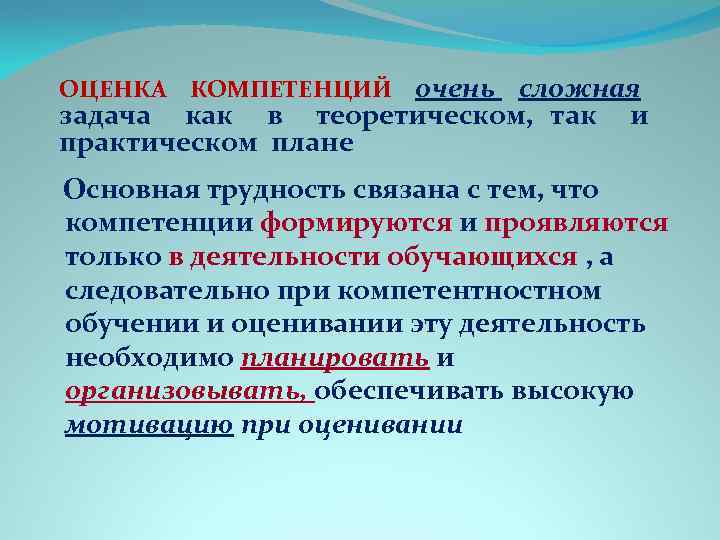 ОЦЕНКА КОМПЕТЕНЦИЙ очень сложная задача как в теоретическом, так и практическом плане

Основная трудность связана с тем, что компетенции формируются и проявляются только в деятельности обучающихся , а следовательно при компетентностном обучении и оценивании эту деятельность необходимо планировать и организовывать, обеспечивать высокую мотивацию при оценивании